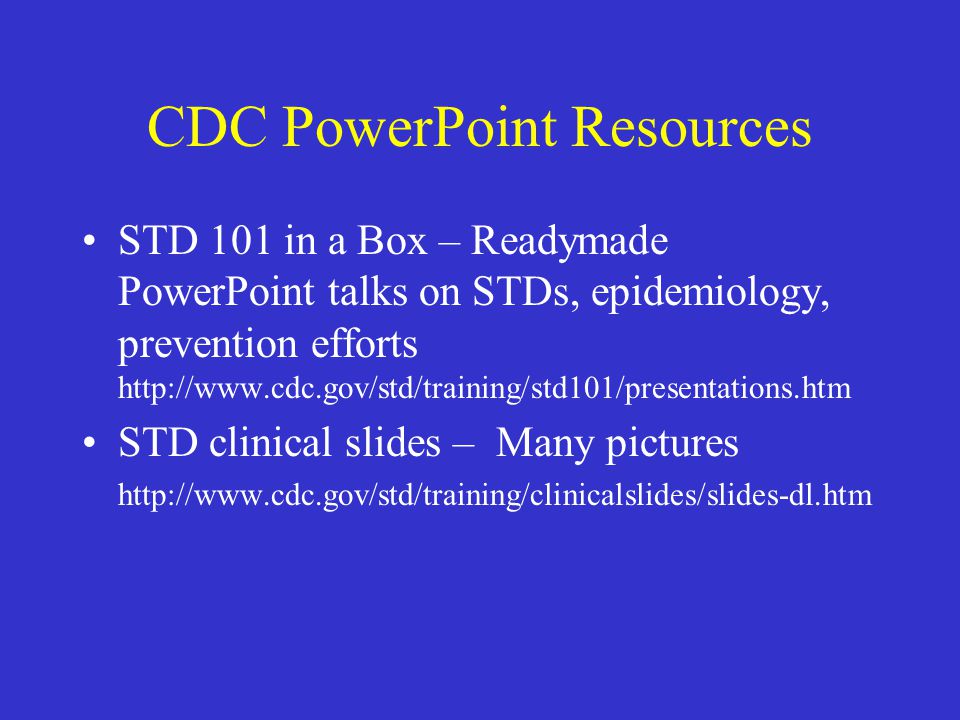 CDC PowerPoint Resources

• STD 101 in a Box – Readymade PowerPoint talks on STDs, epidemiology, prevention efforts
http://www.cdc.gov/std/training/std101/presentations.htm

• STD clinical slides – Many pictures
http://www.cdc.gov/std/training/clinicalslides/slides-dl.htm